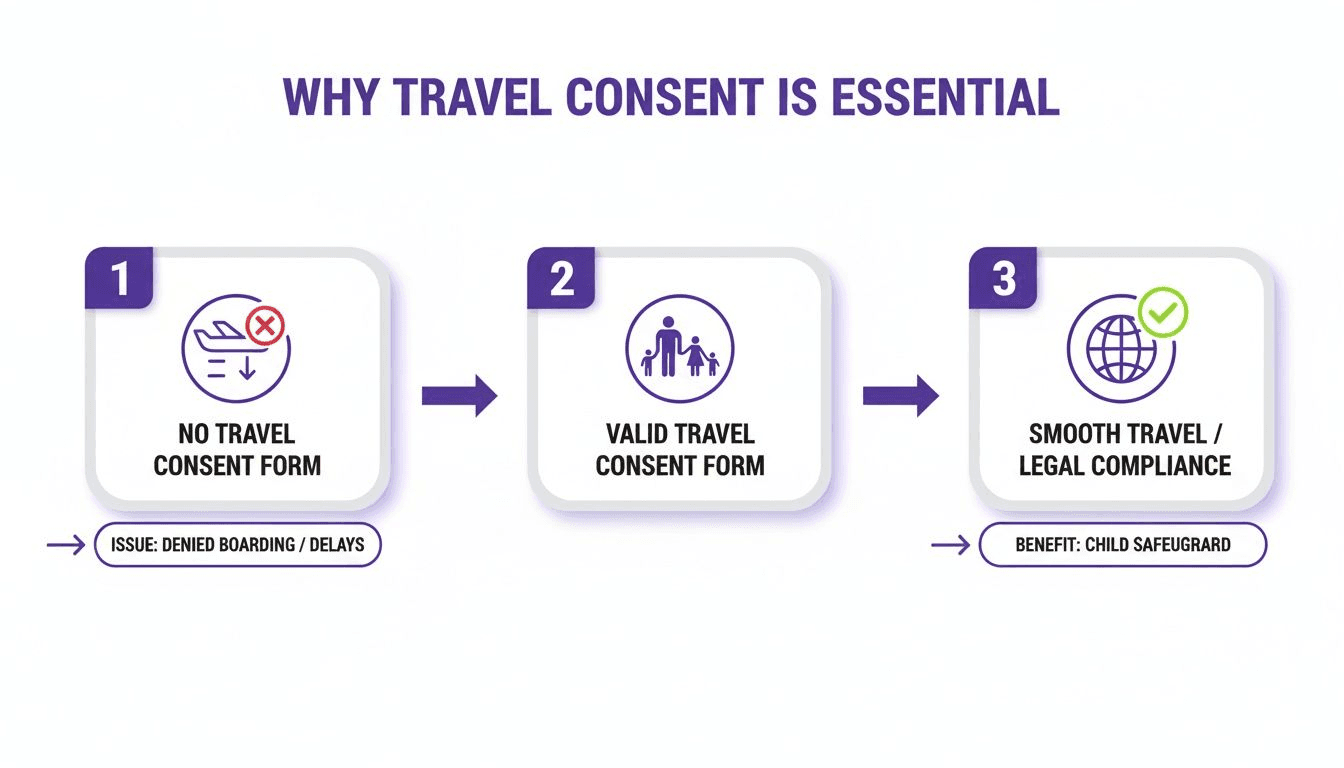 WHY TRAVEL CONSENT IS ESSENTIAL

1

NO TRAVEL CONSENT FORM

ISSUE: DENIED BOARDING / DELAYS

2

VALID TRAVEL CONSENT FORM

3

SMOOTH TRAVEL / LEGAL COMPLIANCE

BENEFIT: CHILD SAFEUGRARD